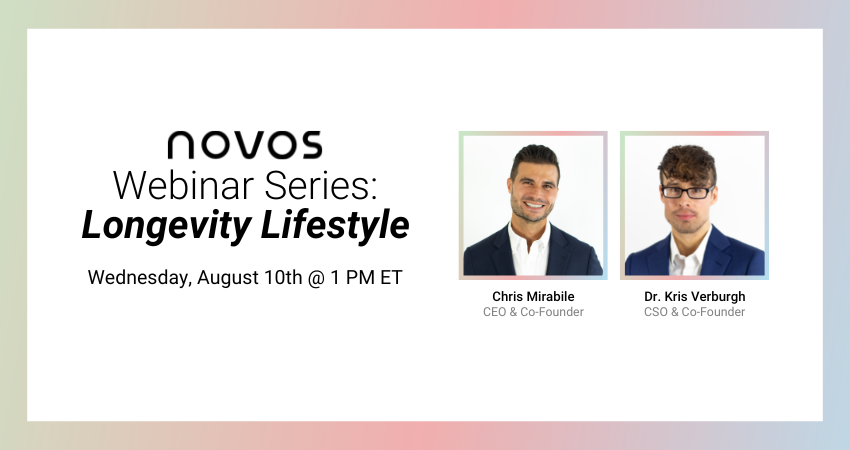 novos
Webinar Series:
Longevity Lifestyle

Wednesday, August 10th @ 1 PM ET

Chris Mirabile
CEO & Co-Founder

Dr. Kris Verburgh
CSO & Co-Founder